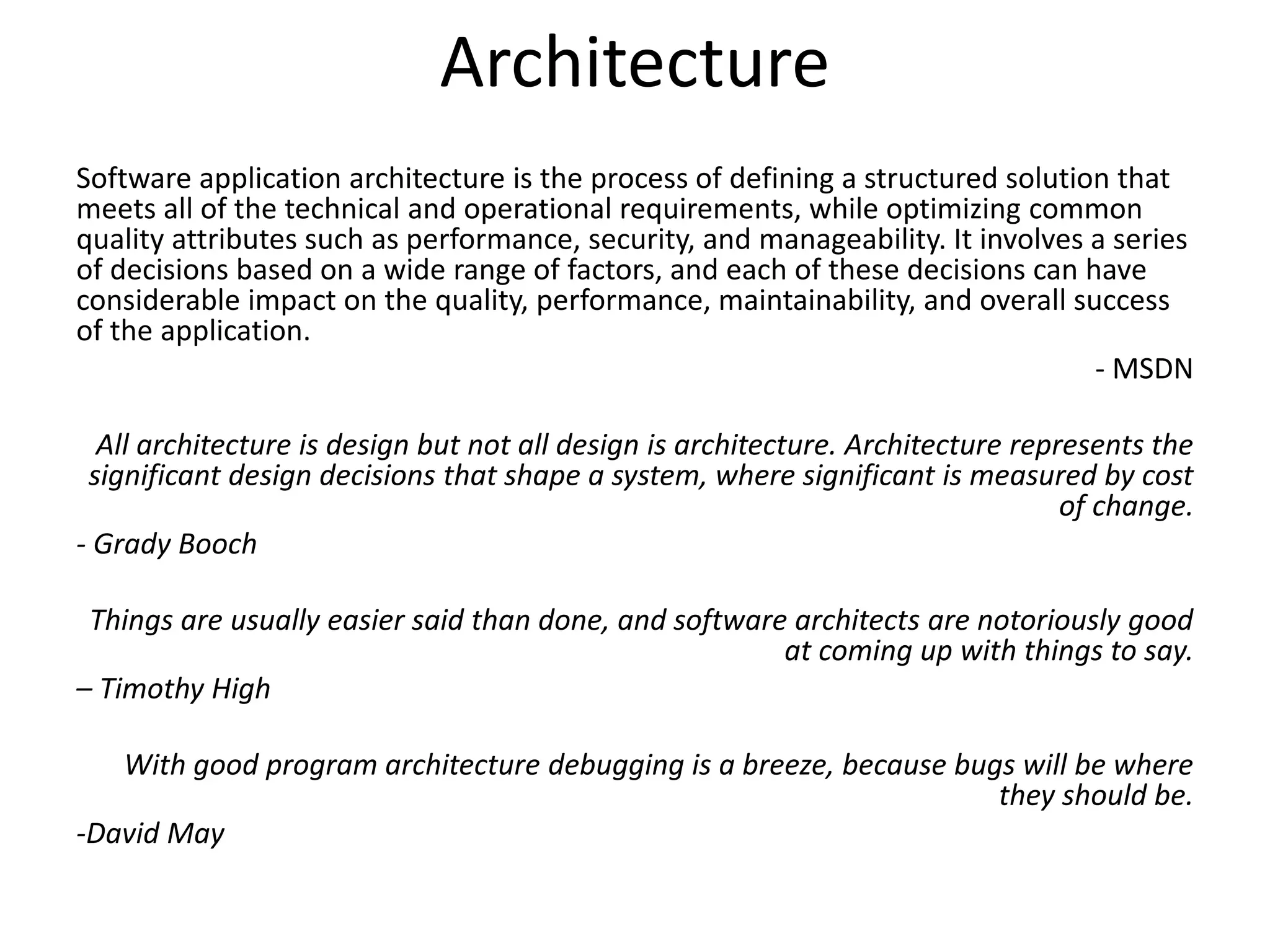 Architecture

Software application architecture is the process of defining a structured solution that meets all of the technical and operational requirements, while optimizing common quality attributes such as performance, security, and manageability. It involves a series of decisions based on a wide range of factors, and each of these decisions can have considerable impact on the quality, performance, maintainability, and overall success of the application.

- MSDN

All architecture is design but not all design is architecture. Architecture represents the significant design decisions that shape a system, where significant is measured by cost of change.

- Grady Booch

Things are usually easier said than done, and software architects are notoriously good at coming up with things to say.

– Timothy High

With good program architecture debugging is a breeze, because bugs will be where they should be.

-David May